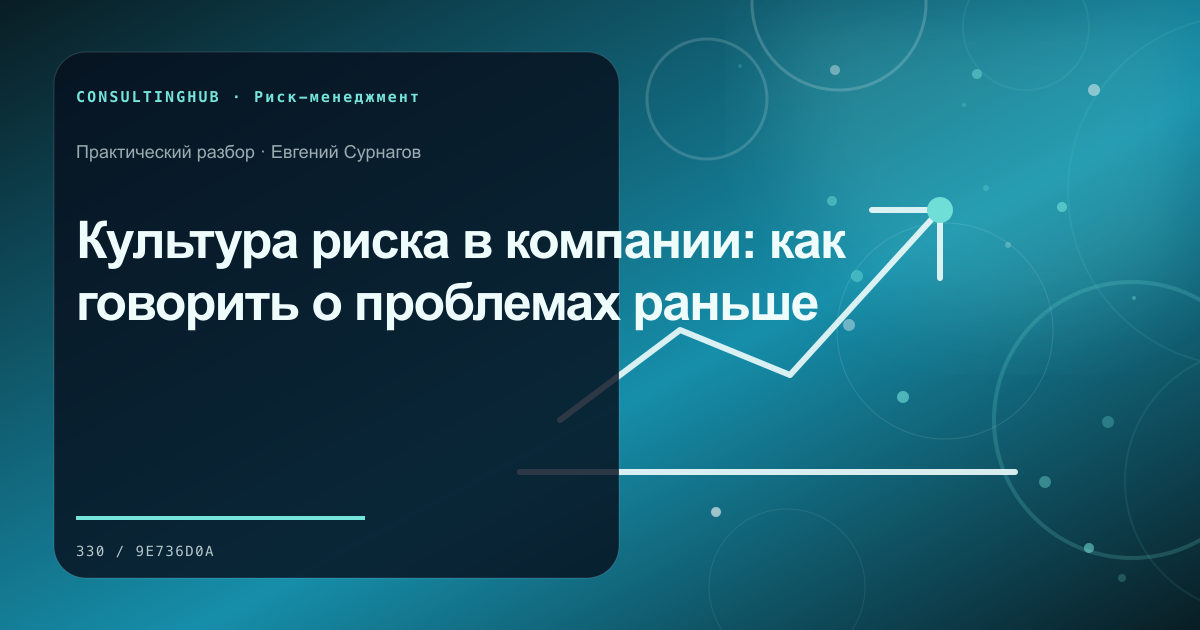 CONSULTINGHUB · Риск-менеджмент

Практический разбор · Евгений Сурнагов

Культура риска в компании: как говорить о проблемах раньше

330 / 9E736D0A